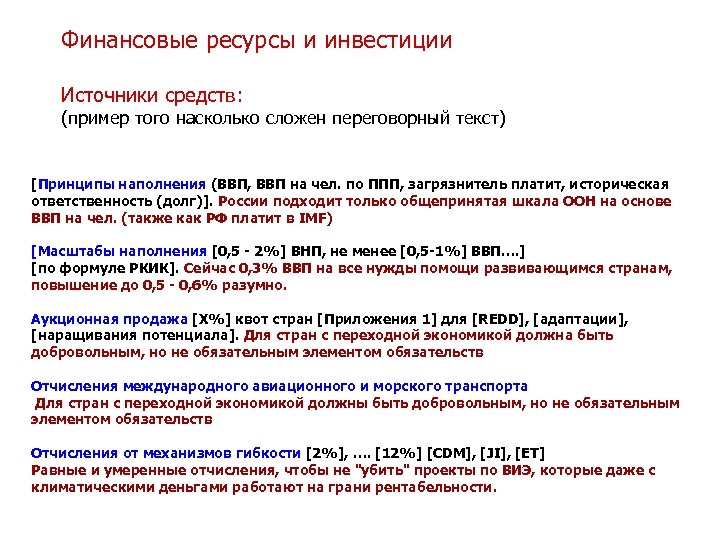 Финансовые ресурсы и инвестиции

Источники средств:
(пример того насколько сложен переговорный текст)

[Принципы наполнения (ВВП, ВВП на чел. по ППП, загрязнитель платит, историческая ответственность (долг)]. России подходит только общепринятая шкала ООН на основе ВВП на чел. (также как РФ платит в IMF)

[Масштабы наполнения [0,5 - 2%] ВНП, не менее [0,5-1%] ВВП....]
[по формуле РКИК]. Сейчас 0,3% ВВП на все нужды помощи развивающимся странам, повышение до 0,5 - 0,6% разумно.

Аукционная продажа [X%] квот стран [Приложения 1] для [REDD], [адаптации], [наращивания потенциала]. Для стран с переходной экономикой должна быть добровольным, но не обязательным элементом обязательств

Отчисления международного авиационного и морского транспорта
Для стран с переходной экономикой должны быть добровольным, но не обязательным элементом обязательств

Отчисления от механизмов гибкости [2%], .... [12%] [CDM], [JI], [ET]
Равные и умеренные отчисления, чтобы не "убить" проекты по ВИЭ, которые даже с климатическими деньгами работают на грани рентабельности.